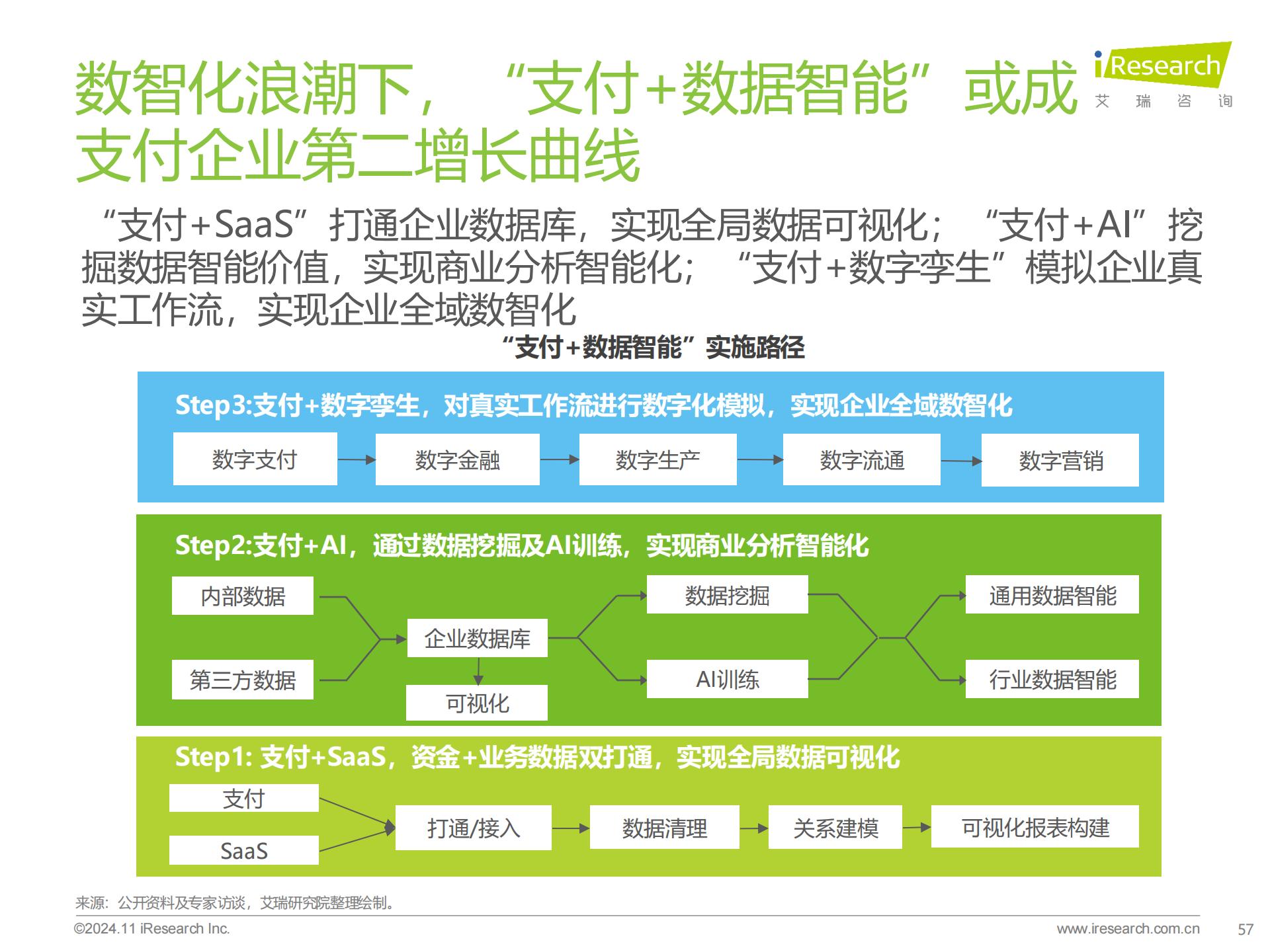 数智化浪潮下，“支付+数据智能”或成支付企业第二增长曲线

iResearch
艾 瑞 咨 询

“支付+SaaS”打通企业数据库，实现全局数据可视化；“支付+AI”挖掘数据智能价值，实现商业分析智能化；“支付+数字孪生”模拟企业真实工作流，实现企业全域数智化

“支付+数据智能”实施路径

Step3:支付+数字孪生，对真实工作流进行数字化模拟，实现企业全域数智化

数字支付 数字金融 数字生产 数字流通 数字营销

Step2:支付+AI，通过数据挖掘及AI训练，实现商业分析智能化

内部数据
第三方数据
企业数据库
可视化
数据挖掘
AI训练
通用数据智能
行业数据智能

Step1: 支付+SaaS，资金+业务数据双打通，实现全局数据可视化

支付
SaaS
打通/接入
数据清理
关系建模
可视化报表构建

来源：公开资料及专家访谈，艾瑞研究院整理绘制。

©2024.11 iResearch Inc.
www.iresearch.com.cn
57